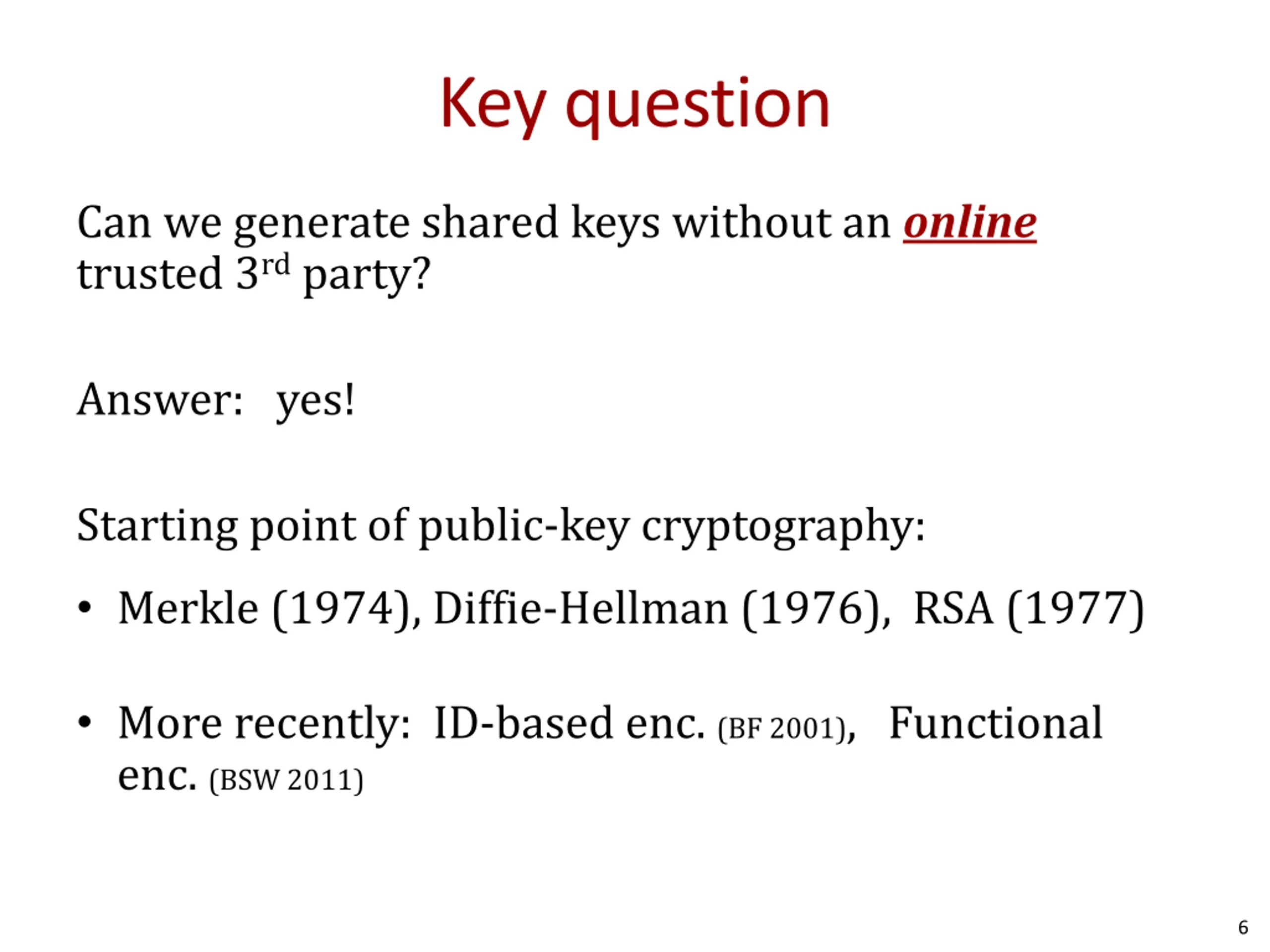 Key question

Can we generate shared keys without an online trusted 3rd party?

Answer: yes!

Starting point of public-key cryptography:

• Merkle (1974), Diffie-Hellman (1976), RSA (1977)

• More recently: ID-based enc. (BF 2001), Functional enc. (BSW 2011)

6